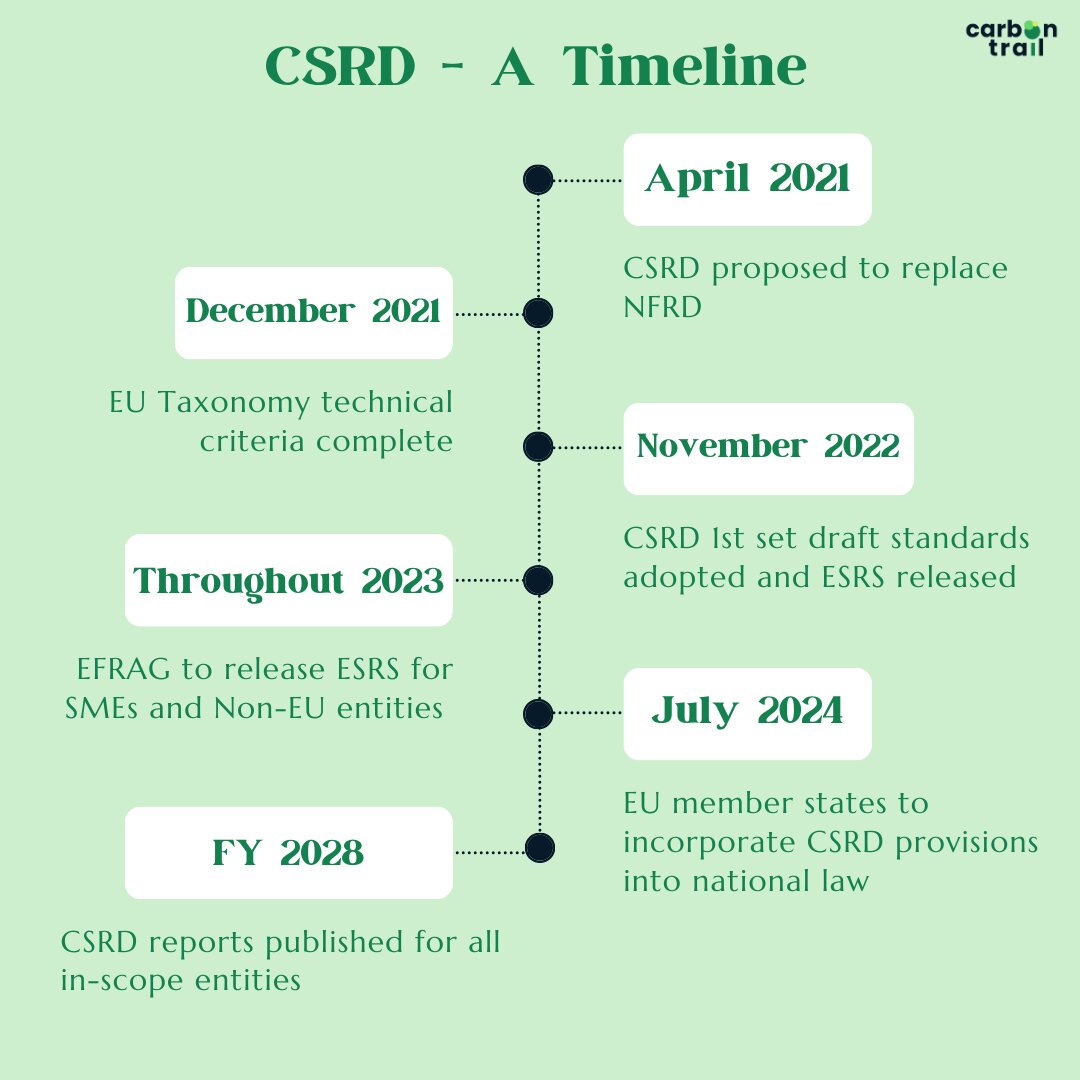 carbon trail

CSRD - A Timeline

April 2021

CSRD proposed to replace NFRD

December 2021

EU Taxonomy technical criteria complete

November 2022

CSRD 1st set draft standards adopted and ESRS released

Throughout 2023

EFRAG to release ESRS for SMEs and Non-EU entities

July 2024

EU member states to incorporate CSRD provisions into national law

FY 2028

CSRD reports published for all in-scope entities